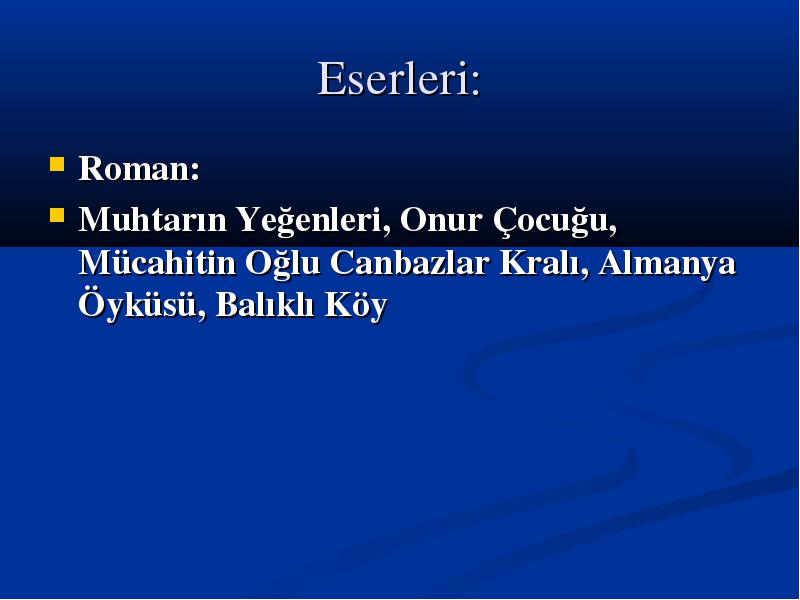 Eserleri:

Roman:

Muhtarın Yeğenleri, Onur Çocuğu, Mücahitin Oğlu Canbazlar Kralı, Almanya Öyküsü, Balıklı Köy